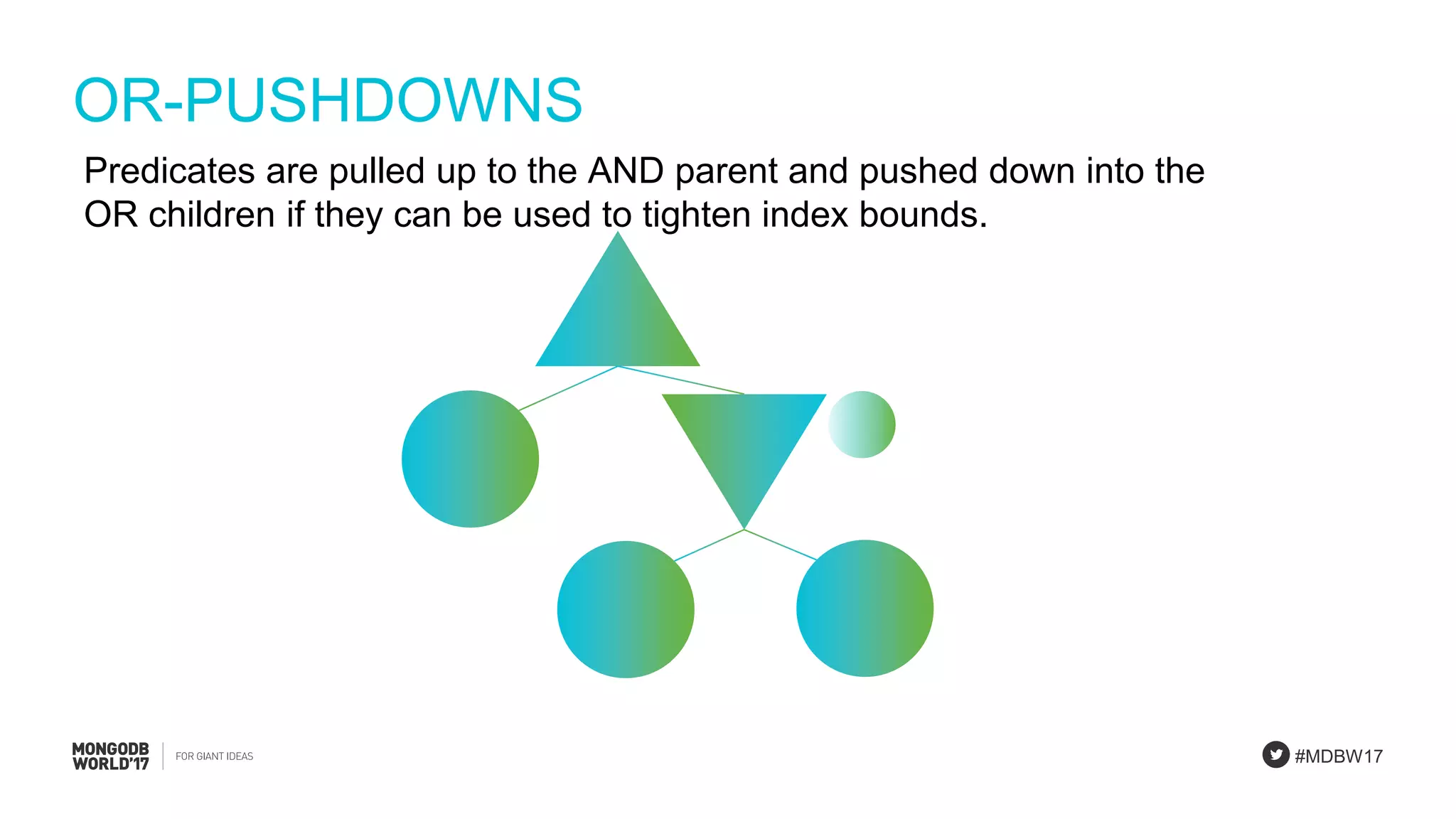 OR-PUSHDOWNS

Predicates are pulled up to the AND parent and pushed down into the OR children if they can be used to tighten index bounds.

MONGODB WORLD'17 | FOR GIANT IDEAS

#MDBW17